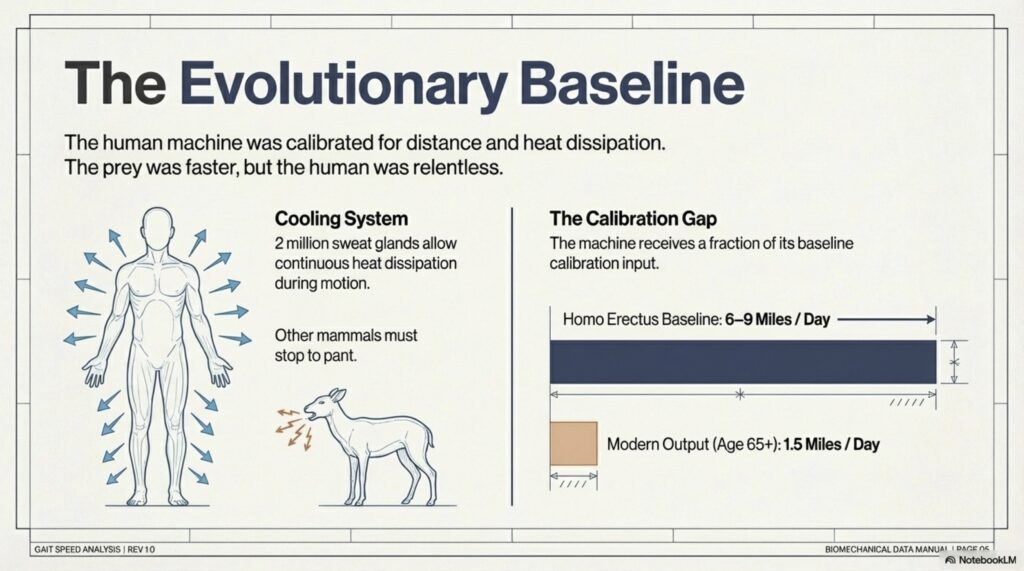 The Evolutionary Baseline

The human machine was calibrated for distance and heat dissipation. The prey was faster, but the human was relentless.

Cooling System

2 million sweat glands allow continuous heat dissipation during motion.

Other mammals must stop to pant.

The Calibration Gap

The machine receives a fraction of its baseline calibration input.

Homo Erectus Baseline: 6–9 Miles / Day

Modern Output (Age 65+): 1.5 Miles / Day

GAIT SPEED ANALYSIS | REV 1.0

BIOMECHANICAL DATA MANUAL | PAGE 05

NotebookLM